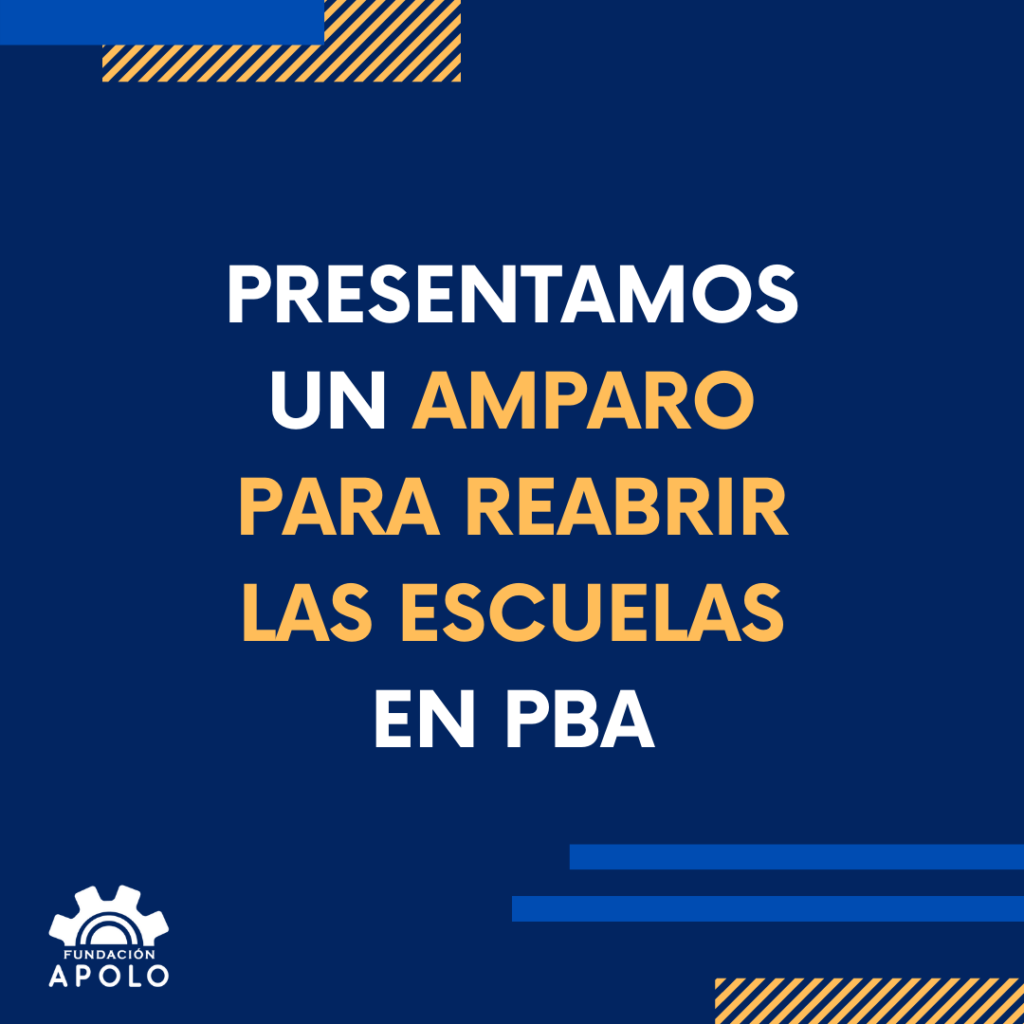 PRESENTAMOS UN AMPARO PARA REABRIR LAS ESCUELAS EN PBA

FUNDACIÓN
APOLO